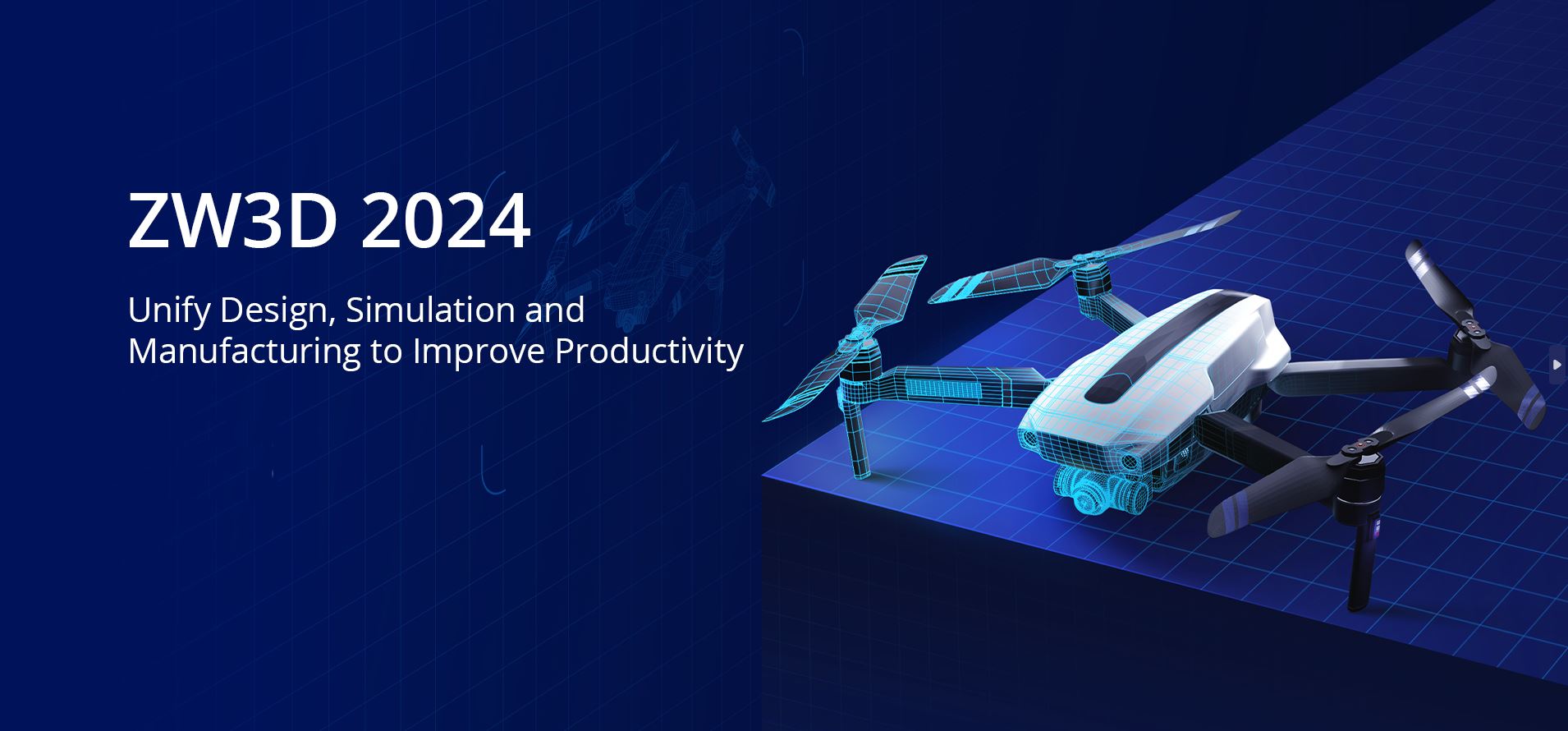 ZW3D 2024

Unify Design, Simulation and Manufacturing to Improve Productivity